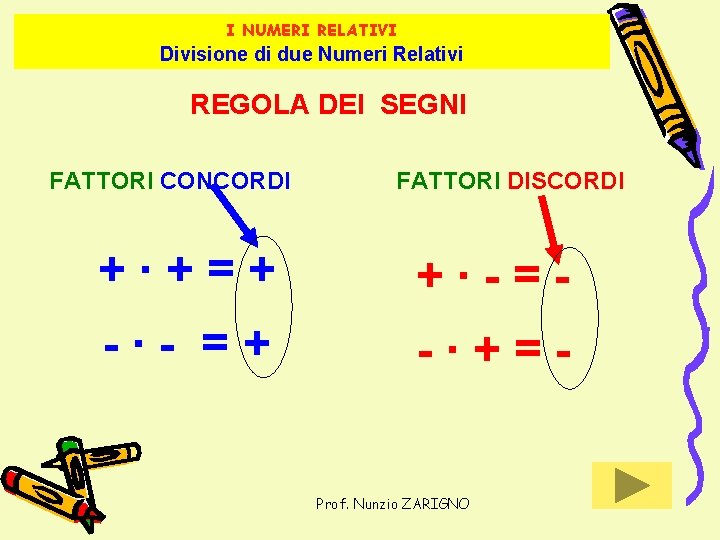 I NUMERI RELATIVI
Divisione di due Numeri Relativi

REGOLA DEI SEGNI

FATTORI CONCORDI

$+ \cdot + = +$

$- \cdot - = +$

FATTORI DISCORDI

$+ \cdot - = -$

$- \cdot + = -$

Prof. Nunzio ZARIGNO